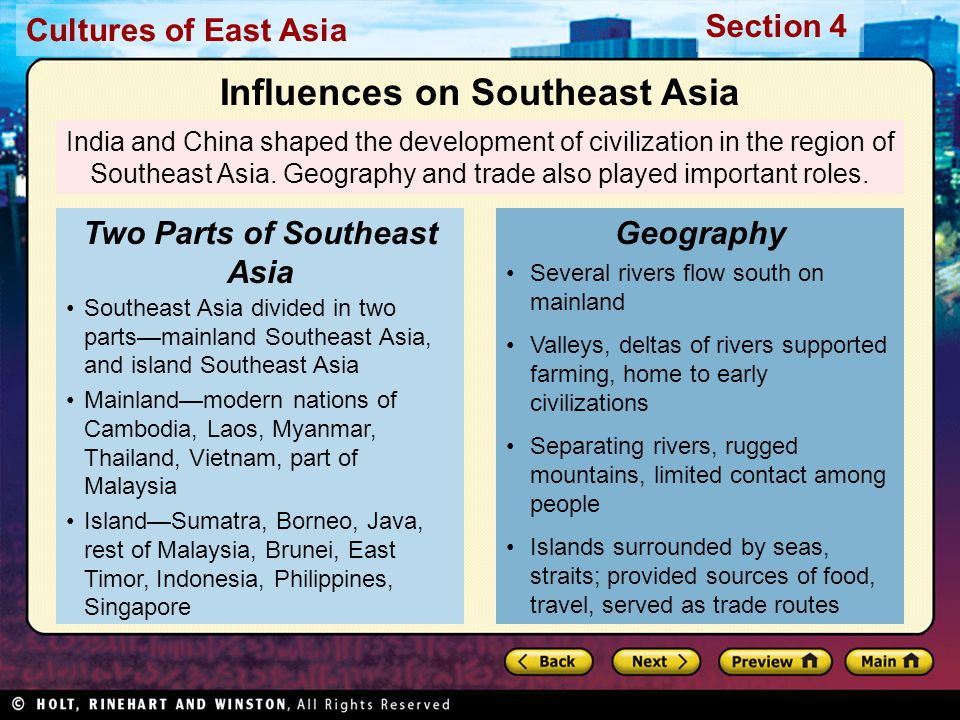 Cultures of East Asia

Section 4

Influences on Southeast Asia

India and China shaped the development of civilization in the region of Southeast Asia. Geography and trade also played important roles.

Two Parts of Southeast Asia

• Southeast Asia divided in two parts—mainland Southeast Asia, and island Southeast Asia

• Mainland—modern nations of Cambodia, Laos, Myanmar, Thailand, Vietnam, part of Malaysia

• Island—Sumatra, Borneo, Java, rest of Malaysia, Brunei, East Timor, Indonesia, Philippines, Singapore

Geography

• Several rivers flow south on mainland

• Valleys, deltas of rivers supported farming, home to early civilizations

• Separating rivers, rugged mountains, limited contact among people

• Islands surrounded by seas, straits; provided sources of food, travel, served as trade routes

Back Next Preview Main

© HOLT, RINEHART AND WINSTON, All Rights Reserved